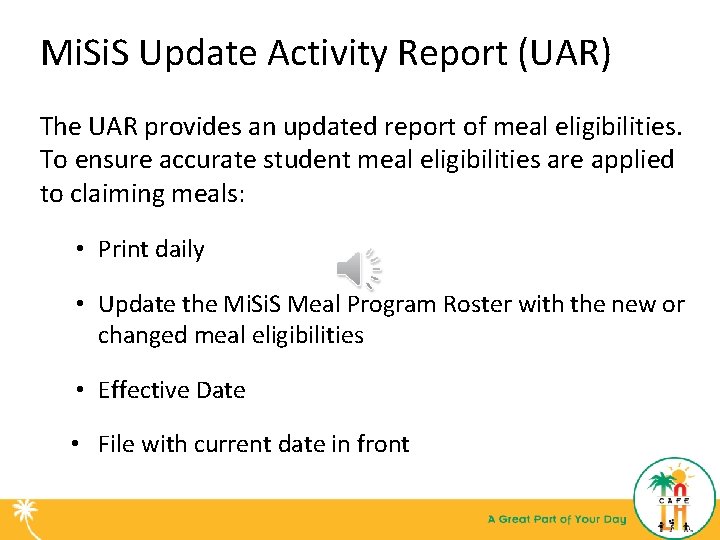 MiSiS Update Activity Report (UAR)

The UAR provides an updated report of meal eligibilities. To ensure accurate student meal eligibilities are applied to claiming meals:

• Print daily

• Update the MiSiS Meal Program Roster with the new or changed meal eligibilities

• Effective Date

• File with current date in front

A Great Part of Your Day

CAFE